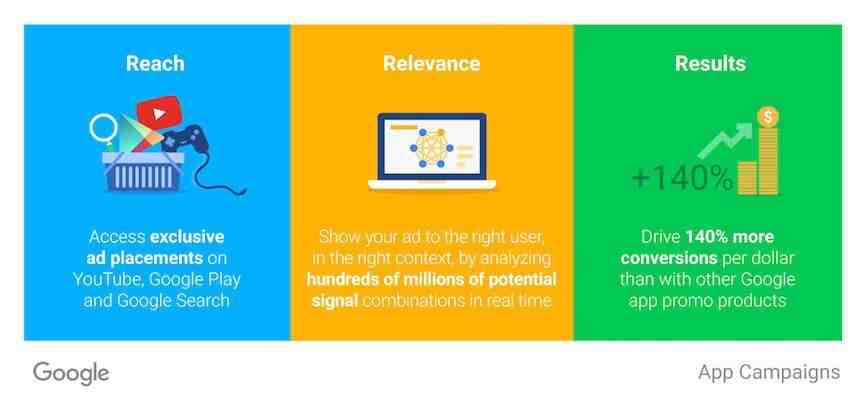 Reach

Access exclusive ad placements on YouTube, Google Play and Google Search

Relevance

Show your ad to the right user, in the right context, by analyzing hundreds of millions of potential signal combinations in real time

Results

+140%

$

Drive 140% more conversions per dollar than with other Google app promo products

Google

App Campaigns